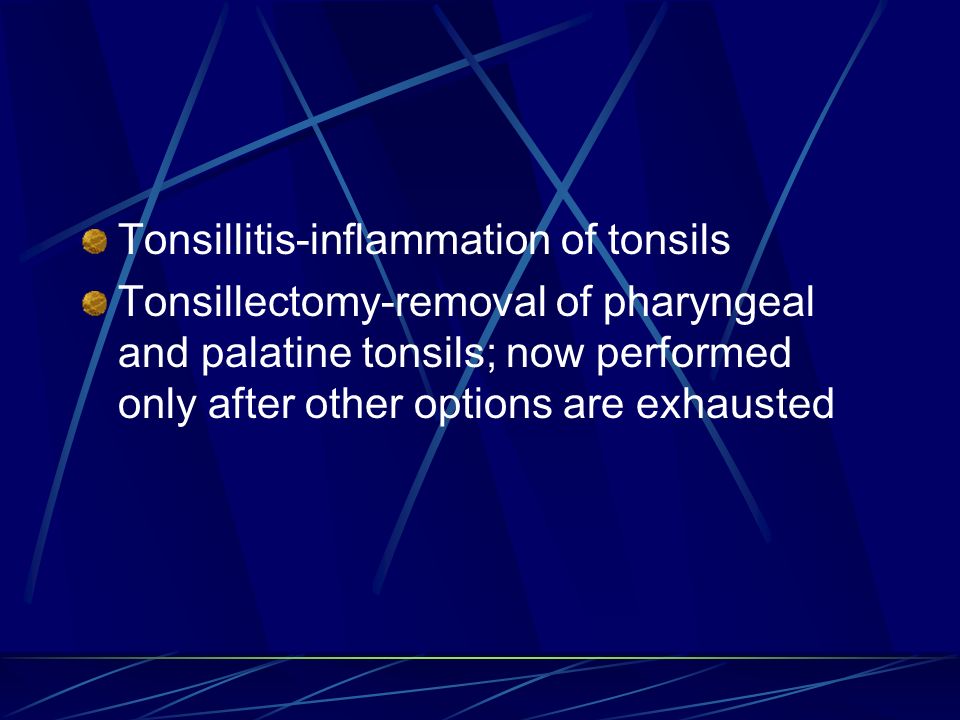 Tonsillitis-inflammation of tonsils

Tonsillectomy-removal of pharyngeal and palatine tonsils; now performed only after other options are exhausted